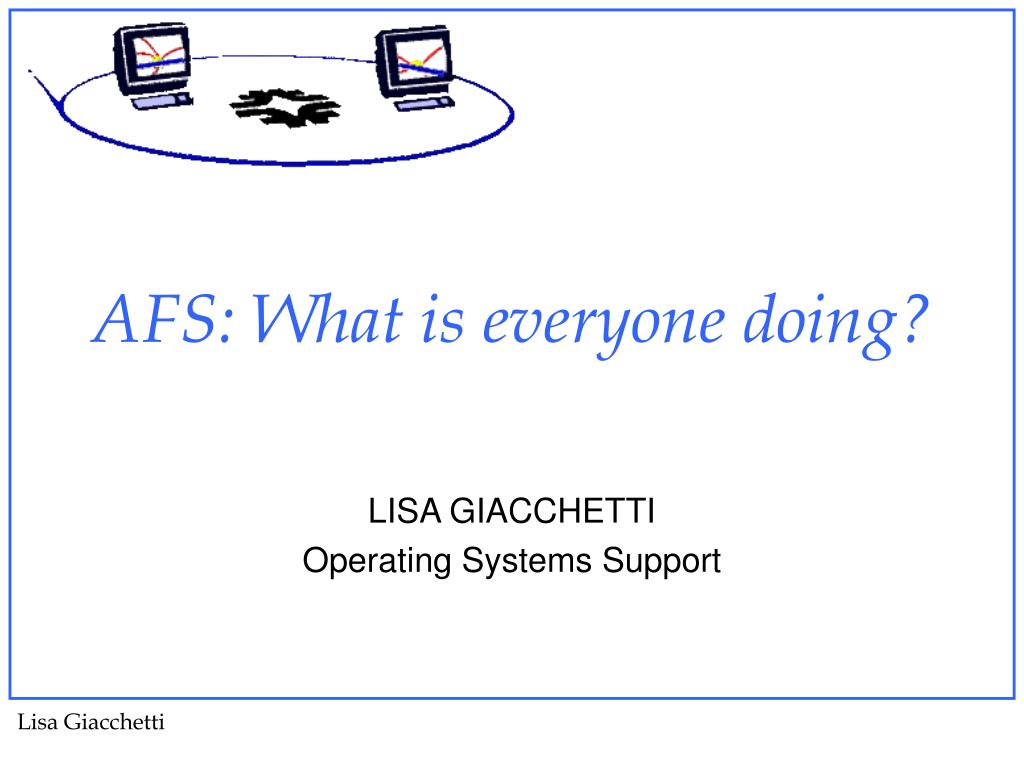 AFS: What is everyone doing?

LISA GIACCHETTI
Operating Systems Support

Lisa Giacchetti